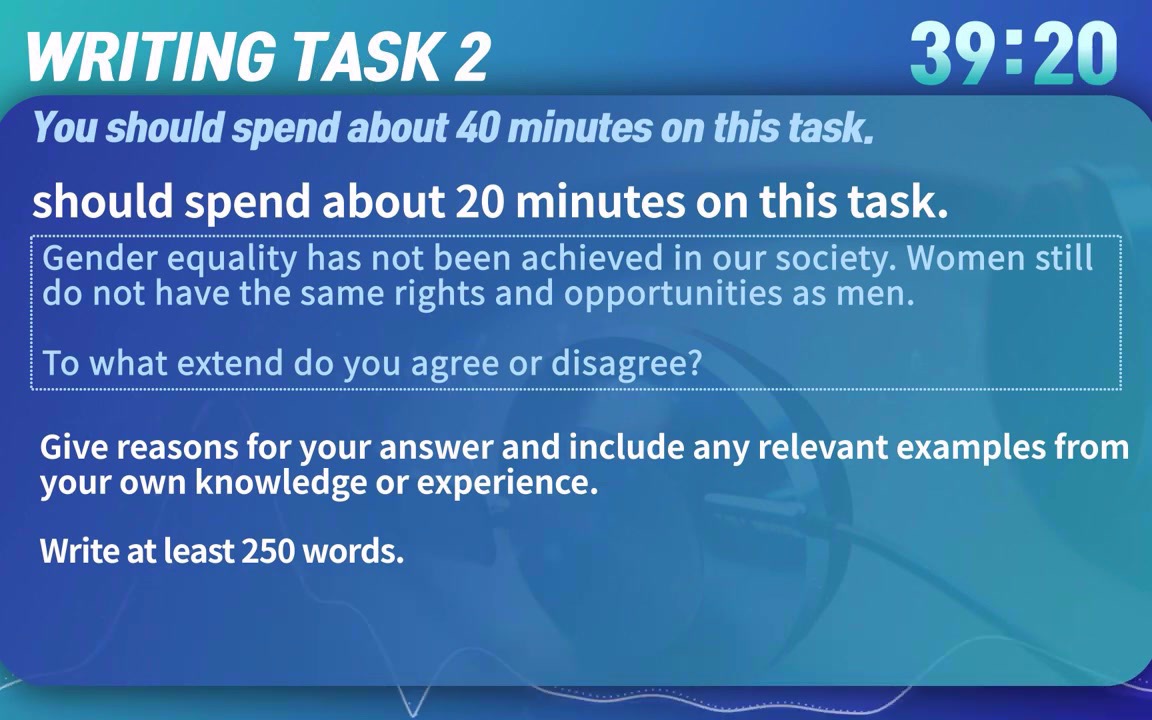 WRITING TASK 2

39:20

You should spend about 40 minutes on this task.

should spend about 20 minutes on this task.

Gender equality has not been achieved in our society. Women still do not have the same rights and opportunities as men.

To what extend do you agree or disagree?

Give reasons for your answer and include any relevant examples from your own knowledge or experience.

Write at least 250 words.